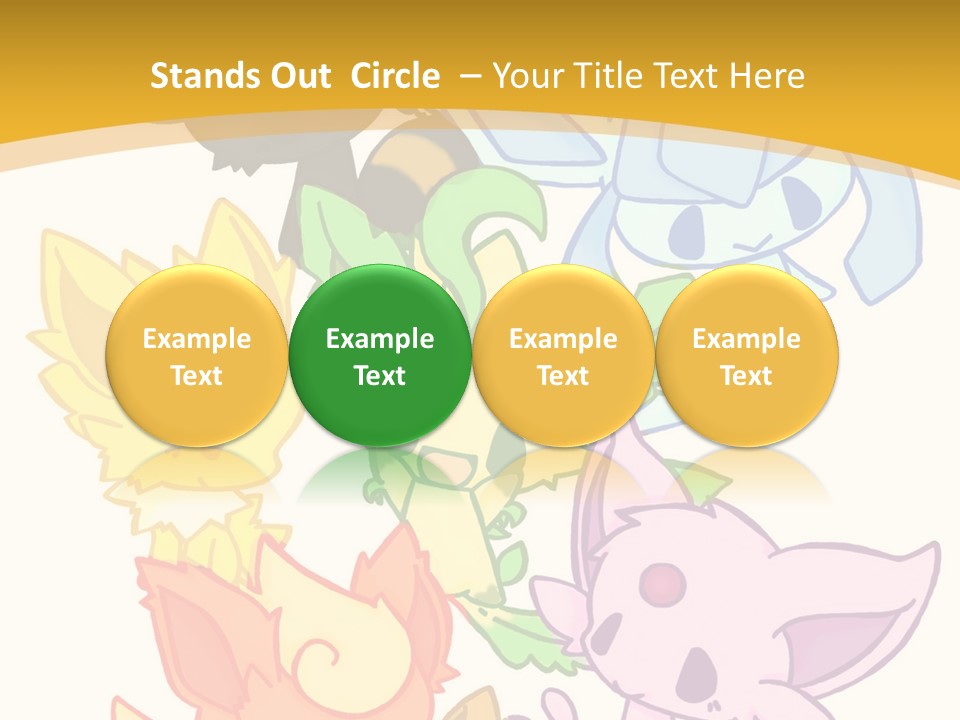 Stands Out Circle – Your Title Text Here

Example Text

Example Text

Example Text

Example Text